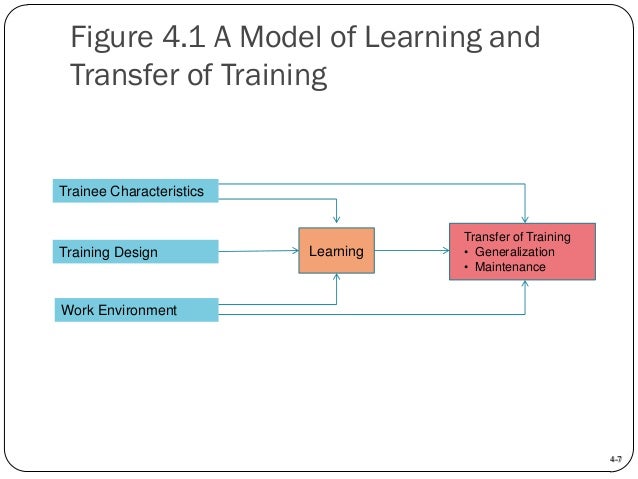 Figure 4.1 A Model of Learning and Transfer of Training

Trainee Characteristics

Training Design

Work Environment

Learning

Transfer of Training
• Generalization
• Maintenance

4-7